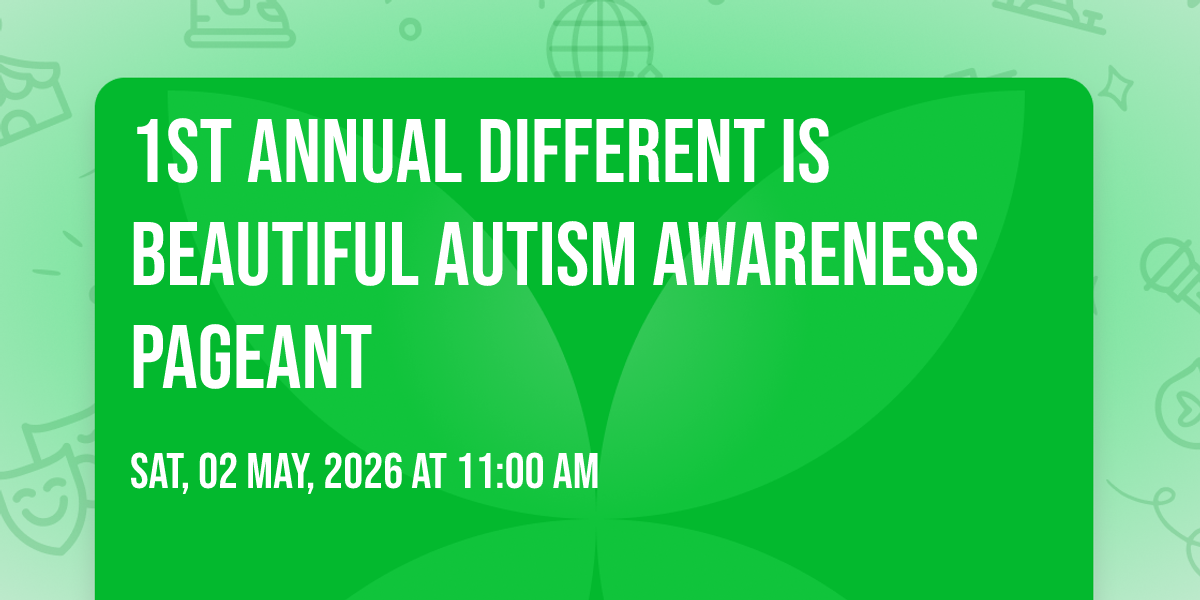 1ST ANNUAL DIFFERENT IS BEAUTIFUL AUTISM AWARENESS PAGEANT

SAT, 02 MAY, 2026 AT 11:00 AM